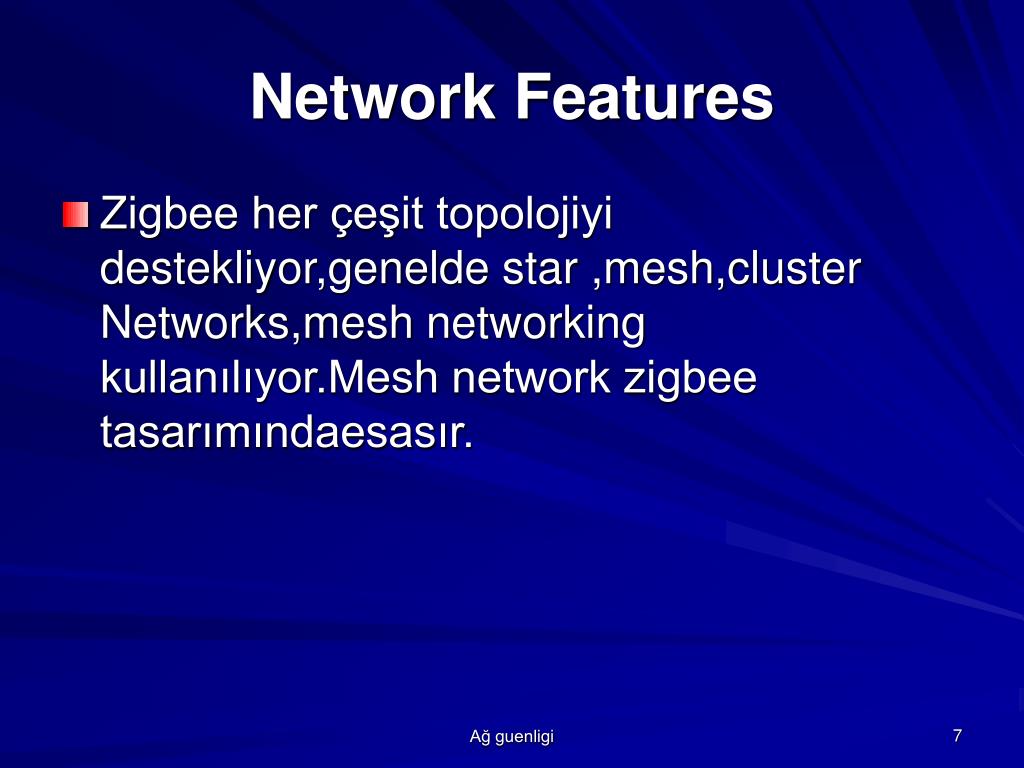 Network Features

Zigbee her çeşit topolojiyi destekliyor,genelde star ,mesh,cluster Networks,mesh networking kullanılıyor.Mesh network zigbee tasarımındaesasır.

Ağ guenligi

7